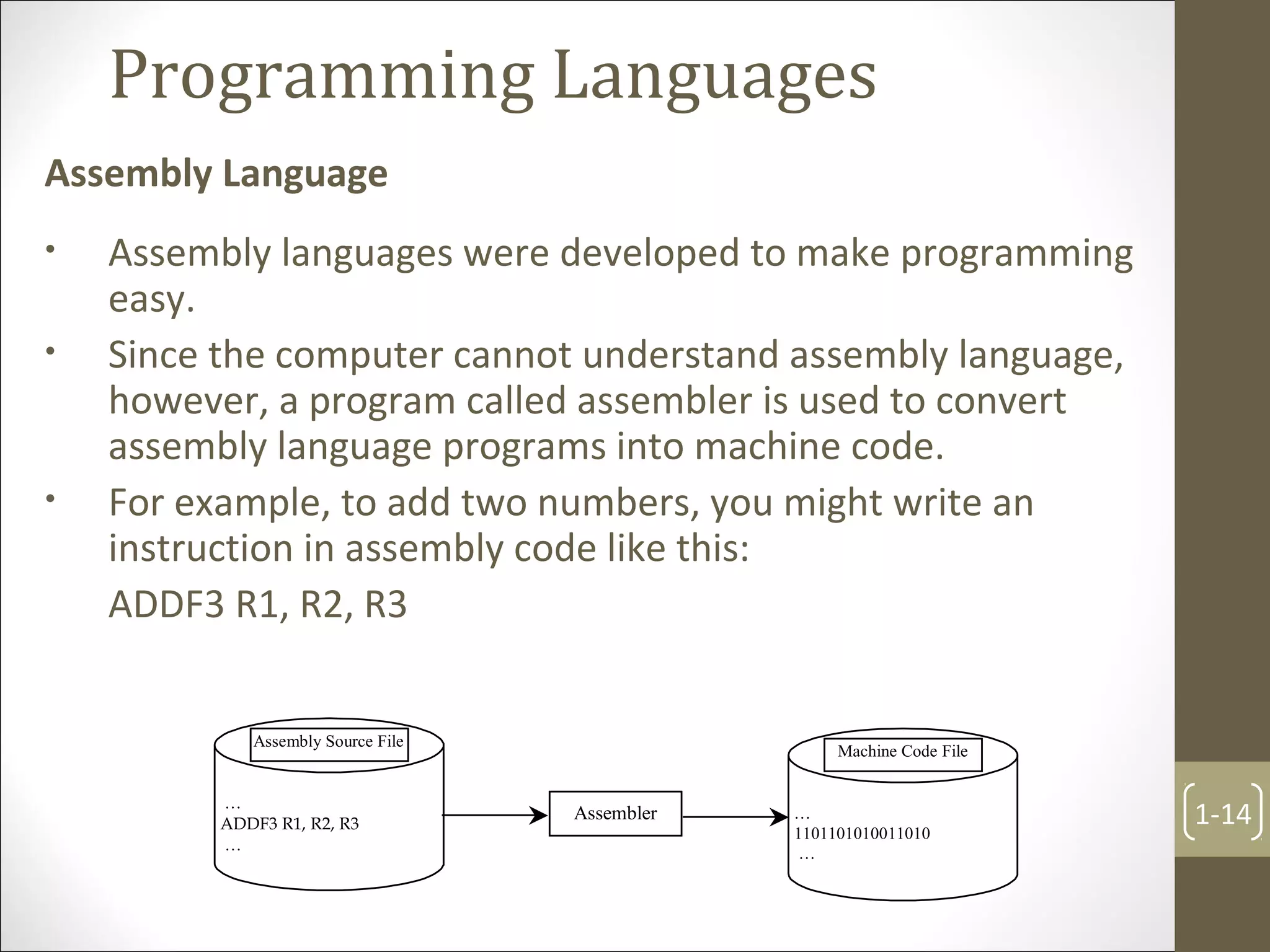 Programming Languages

Assembly Language

• Assembly languages were developed to make programming easy.

• Since the computer cannot understand assembly language, however, a program called assembler is used to convert assembly language programs into machine code.

• For example, to add two numbers, you might write an instruction in assembly code like this:

ADDF3 R1, R2, R3

Assembly Source File

…
ADDF3 R1, R2, R3
…

Assembler

Machine Code File

…
1101101010011010
…

1-14